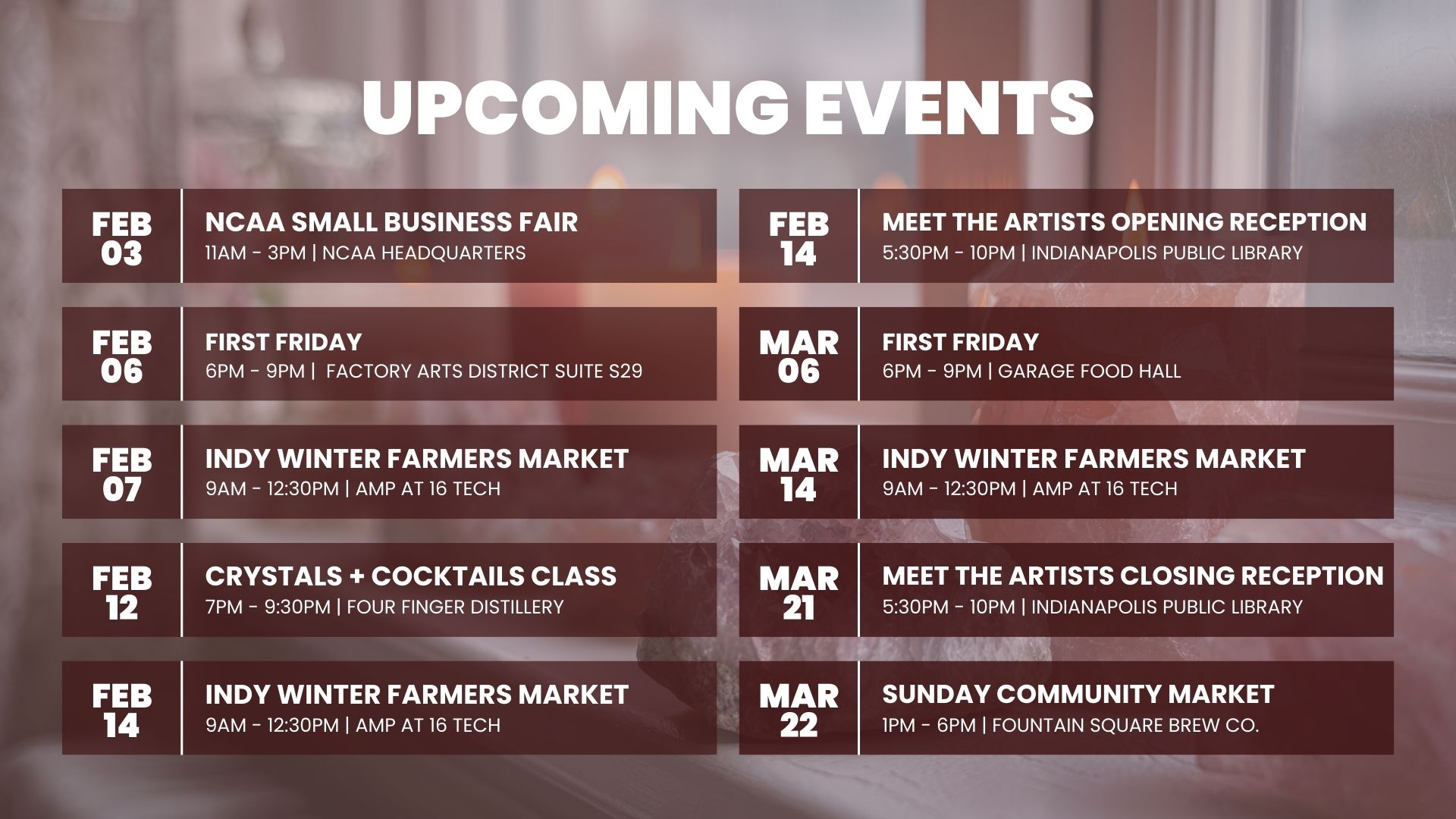 UPCOMING EVENTS

FEB 03
NCAA SMALL BUSINESS FAIR
11AM - 3PM | NCAA HEADQUARTERS

FEB 06
FIRST FRIDAY
6PM - 9PM | FACTORY ARTS DISTRICT SUITE S29

FEB 07
INDY WINTER FARMERS MARKET
9AM - 12:30PM | AMP AT 16 TECH

FEB 12
CRYSTALS + COCKTAILS CLASS
7PM - 9:30PM | FOUR FINGER DISTILLERY

FEB 14
INDY WINTER FARMERS MARKET
9AM - 12:30PM | AMP AT 16 TECH

FEB 14
MEET THE ARTISTS OPENING RECEPTION
5:30PM - 10PM | INDIANAPOLIS PUBLIC LIBRARY

MAR 06
FIRST FRIDAY
6PM - 9PM | GARAGE FOOD HALL

MAR 14
INDY WINTER FARMERS MARKET
9AM - 12:30PM | AMP AT 16 TECH

MAR 21
MEET THE ARTISTS CLOSING RECEPTION
5:30PM - 10PM | INDIANAPOLIS PUBLIC LIBRARY

MAR 22
SUNDAY COMMUNITY MARKET
1PM - 6PM | FOUNTAIN SQUARE BREW CO.